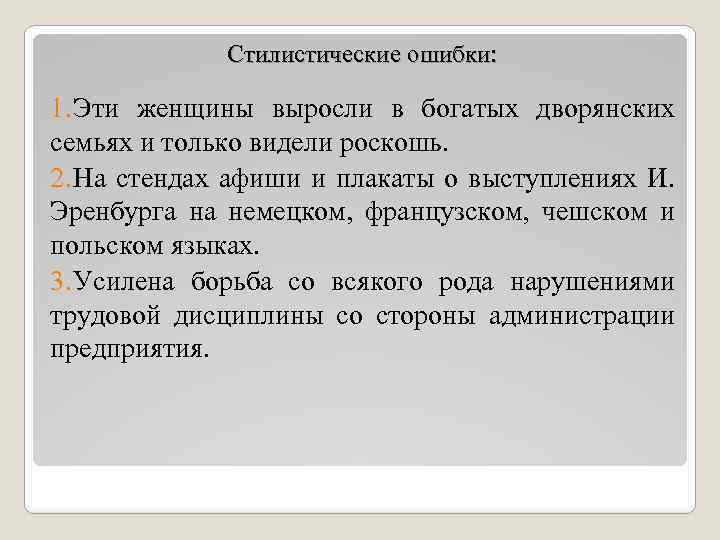 Стилистические ошибки:

1.Эти женщины выросли в богатых дворянских семьях и только видели роскошь.

2.На стендах афиши и плакаты о выступлениях И. Эренбурга на немецком, французском, чешском и польском языках.

3.Усилена борьба со всякого рода нарушениями трудовой дисциплины со стороны администрации предприятия.